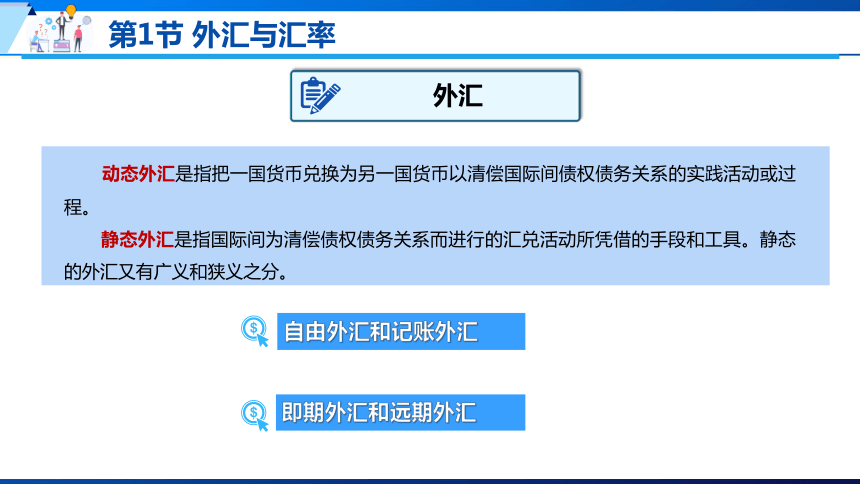 第1节 外汇与汇率

外汇

动态外汇是指把一国货币兑换为另一国货币以清偿国际间债权债务关系的实践活动或过程。

静态外汇是指国际间为清偿债权债务关系而进行的汇兑活动所凭借的手段和工具。静态的外汇又有广义和狭义之分。

自由外汇和记账外汇

即期外汇和远期外汇